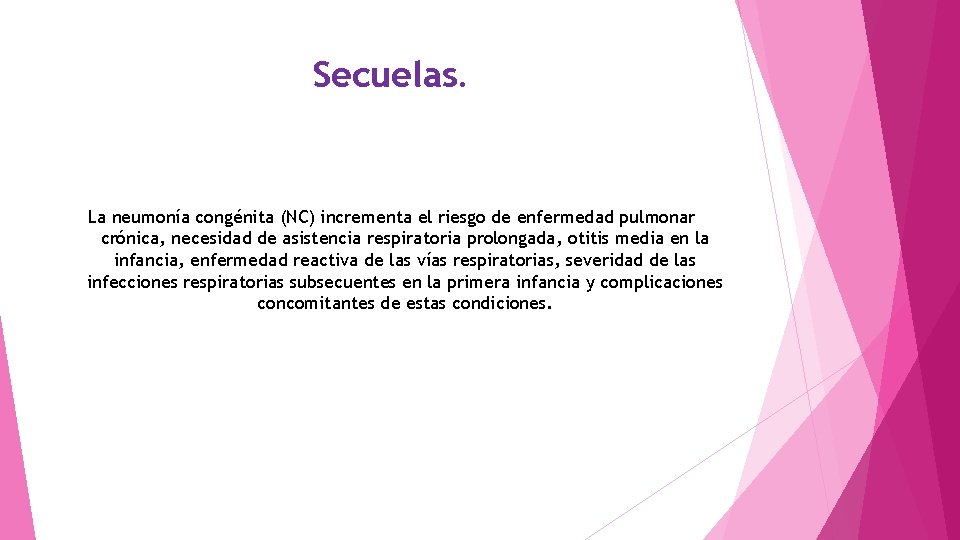 Secuelas.

La neumonía congénita (NC) incrementa el riesgo de enfermedad pulmonar crónica, necesidad de asistencia respiratoria prolongada, otitis media en la infancia, enfermedad reactiva de las vías respiratorias, severidad de las infecciones respiratorias subsecuentes en la primera infancia y complicaciones concomitantes de estas condiciones.